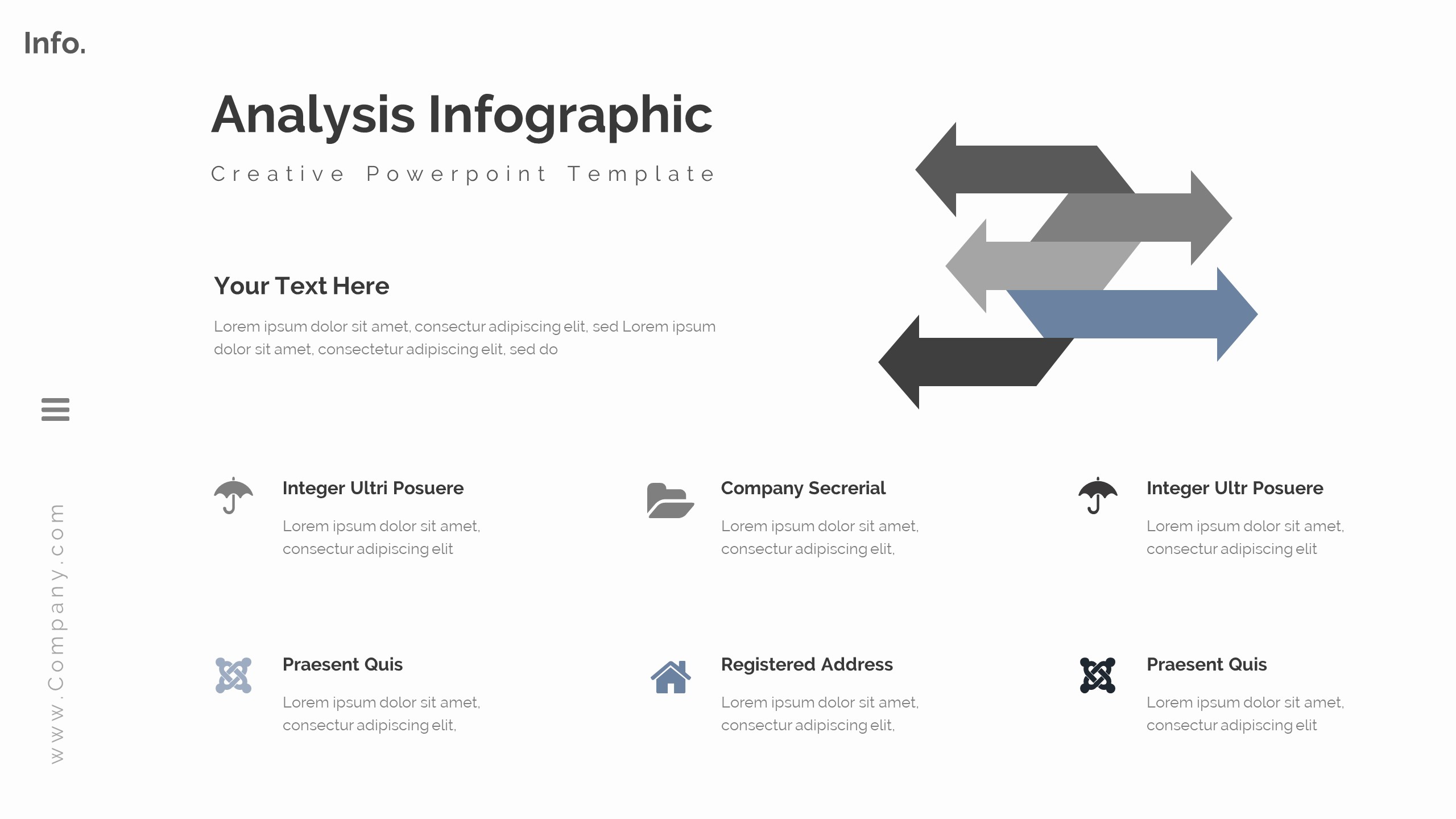 Info.

Analysis Infographic

Creative Powerpoint Template

Your Text Here

Lorem ipsum dolor sit amet, consectur adipiscing elit, sed Lorem ipsum dolor sit amet, consectetur adipiscing elit, sed do

www.Company.com

Integer Ultri Posuere

Lorem ipsum dolor sit amet, consectur adipiscing elit

Company Secrerial

Lorem ipsum dolor sit amet, consectur adipiscing elit,

Integer Ultr Posuere

Lorem ipsum dolor sit amet, consectur adipiscing elit

Praesent Quis

Lorem ipsum dolor sit amet, consectur adipiscing elit,

Registered Address

Lorem ipsum dolor sit amet, consectur adipiscing elit,

Praesent Quis

Lorem ipsum dolor sit amet, consectur adipiscing elit